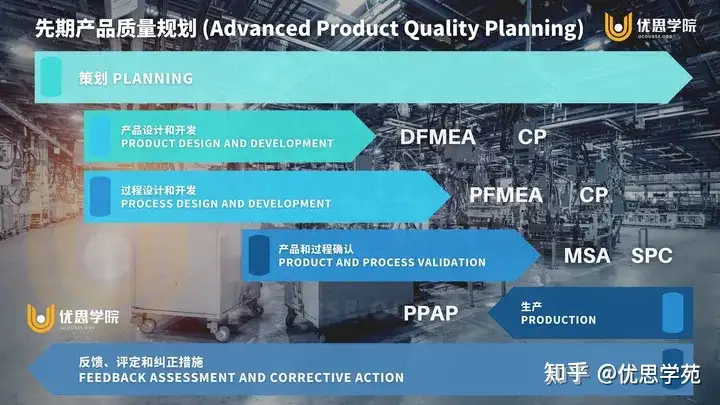 先期产品质量规划 (Advanced Product Quality Planning)

优思学院
UCOURSE.ORG

策划 PLANNING

产品设计和开发
PRODUCT DESIGN AND DEVELOPMENT

DFMEA CP

过程设计和开发
PROCESS DESIGN AND DEVELOPMENT

PFMEA CP

产品和过程确认
PRODUCT AND PROCESS VALIDATION

MSA SPC

优思学院
UCOURSE.ORG

PPAP

生产
PRODUCTION

反馈、评定和纠正措施
FEEDBACK ASSESSMENT AND CORRECTIVE ACTION

知乎 @优思学苑